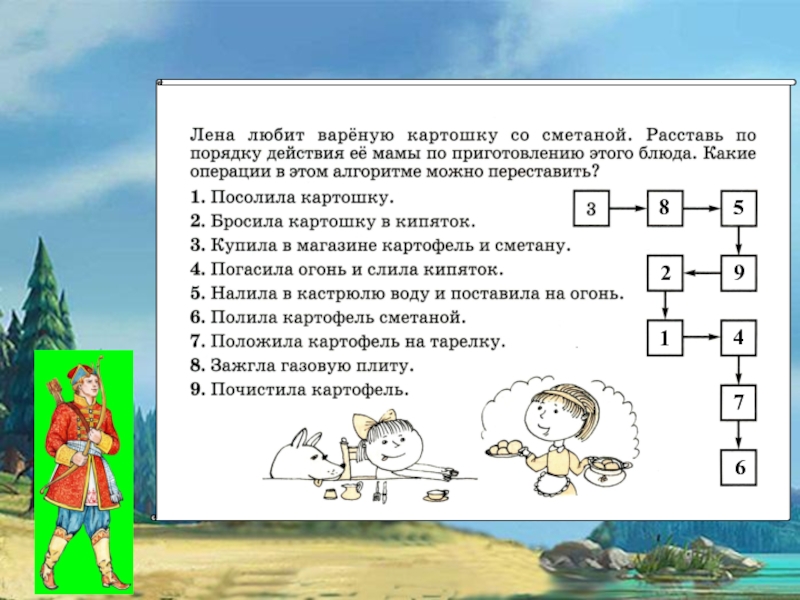 Лена любит варёную картошку со сметаной. Расставь по порядку действия её мамы по приготовлению этого блюда. Какие операции в этом алгоритме можно переставить?

1. Посолила картошку.
2. Бросила картошку в кипяток.
3. Купила в магазине картофель и сметану.
4. Погасила огонь и слила кипяток.
5. Налила в кастрюлю воду и поставила на огонь.
6. Полила картофель сметаной.
7. Положила картофель на тарелку.
8. Зажгла газовую плиту.
9. Почистила картофель.

3
8
5
9
2
1
4
7
6